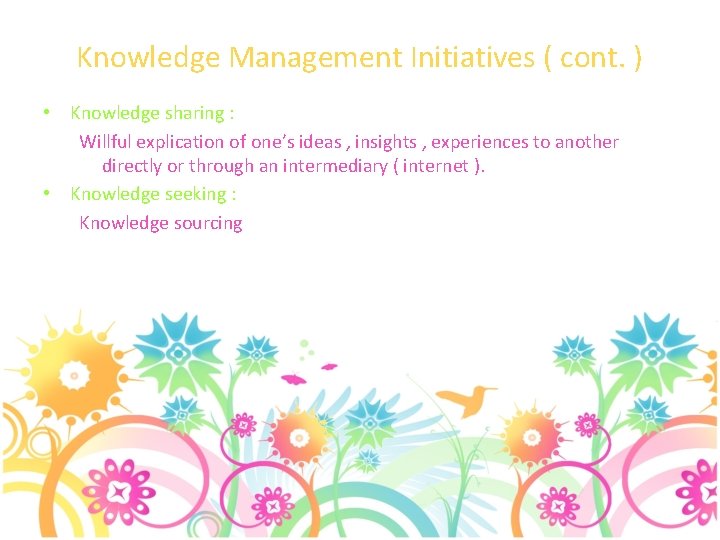 Knowledge Management Initiatives ( cont. )

• Knowledge sharing :

Willful explication of one's ideas , insights , experiences to another directly or through an intermediary ( internet ).

• Knowledge seeking :

Knowledge sourcing